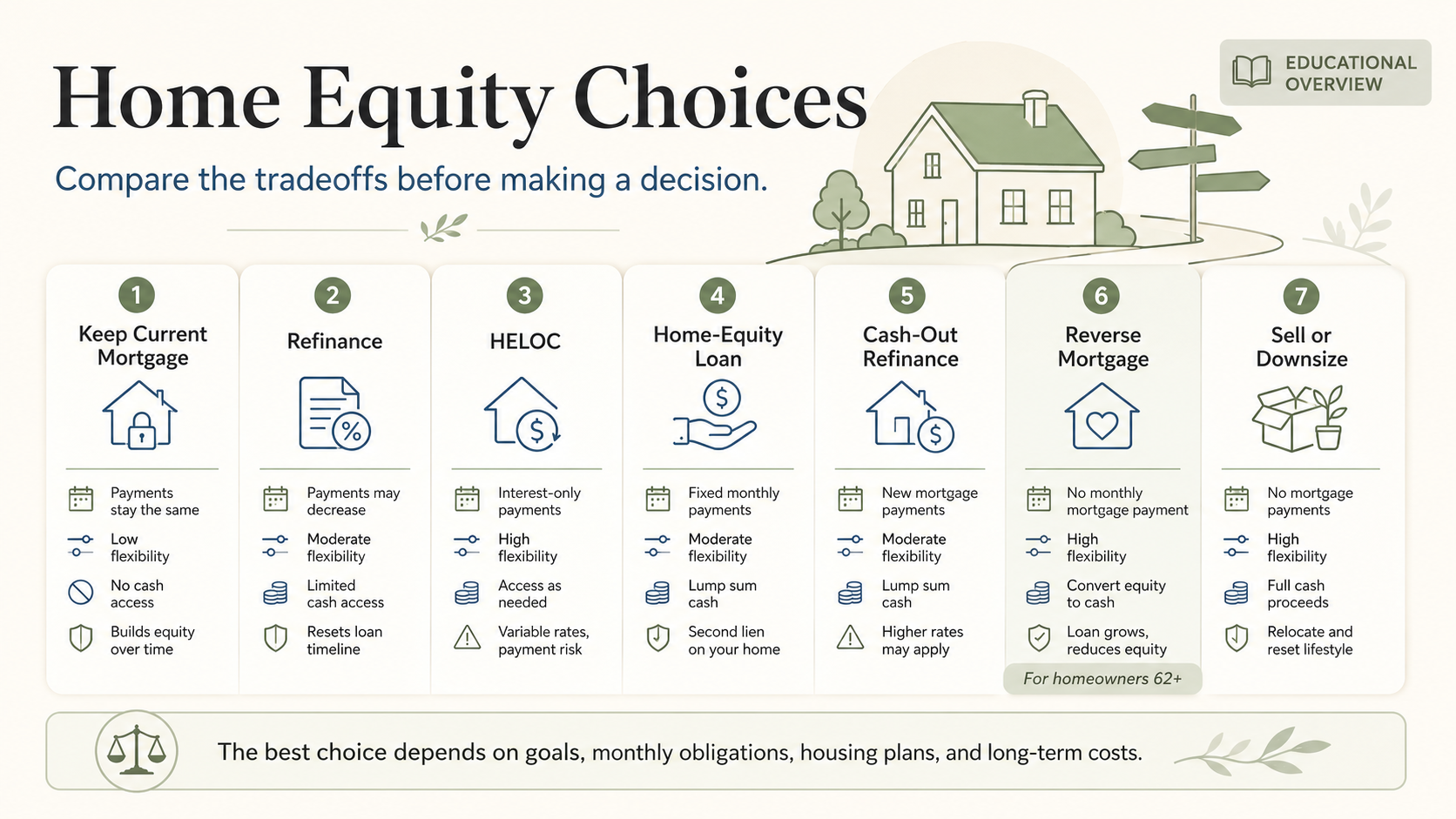 Home Equity Choices

EDUCATIONAL OVERVIEW

Compare the tradeoffs before making a decision.

1
Keep Current Mortgage

Payments stay the same
Low flexibility
No cash access
Builds equity over time

2
Refinance

Payments may decrease
Moderate flexibility
Limited cash access
Resets loan timeline

3
HELOC

Interest-only payments
High flexibility
Access as needed
Variable rates, payment risk

4
Home-Equity Loan

Fixed monthly payments
Moderate flexibility
Lump sum cash
Second lien on your home

5
Cash-Out Refinance

New mortgage payments
Moderate flexibility
Lump sum cash
Higher rates may apply

6
Reverse Mortgage

No monthly mortgage payment
High flexibility
Convert equity to cash
Loan grows, reduces equity
For homeowners 62+

7
Sell or Downsize

No mortgage payments
High flexibility
Full cash proceeds
Relocate and reset lifestyle

The best choice depends on goals, monthly obligations, housing plans, and long-term costs.